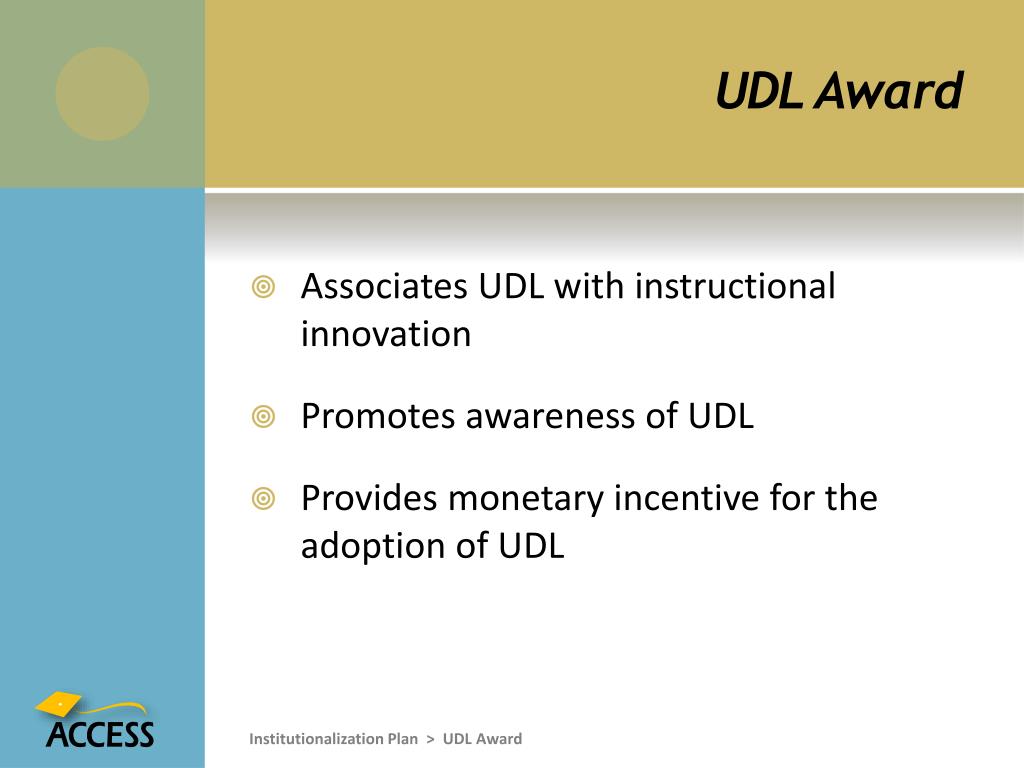 UDL Award

Associates UDL with instructional innovation

Promotes awareness of UDL

Provides monetary incentive for the adoption of UDL

ACCESS

Institutionalization Plan > UDL Award